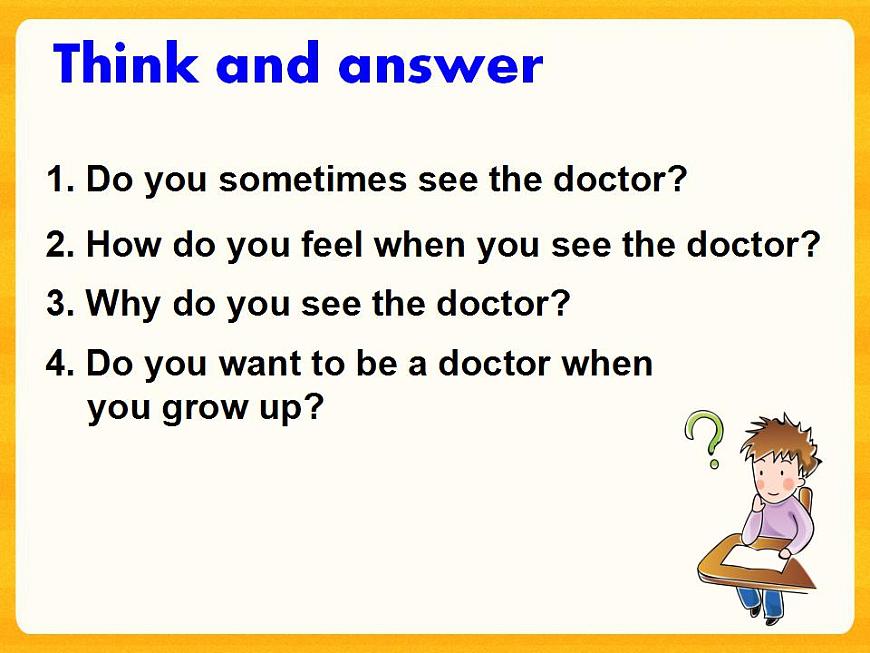 Think and answer

1. Do you sometimes see the doctor?

2. How do you feel when you see the doctor?

3. Why do you see the doctor?

4. Do you want to be a doctor when you grow up?

?